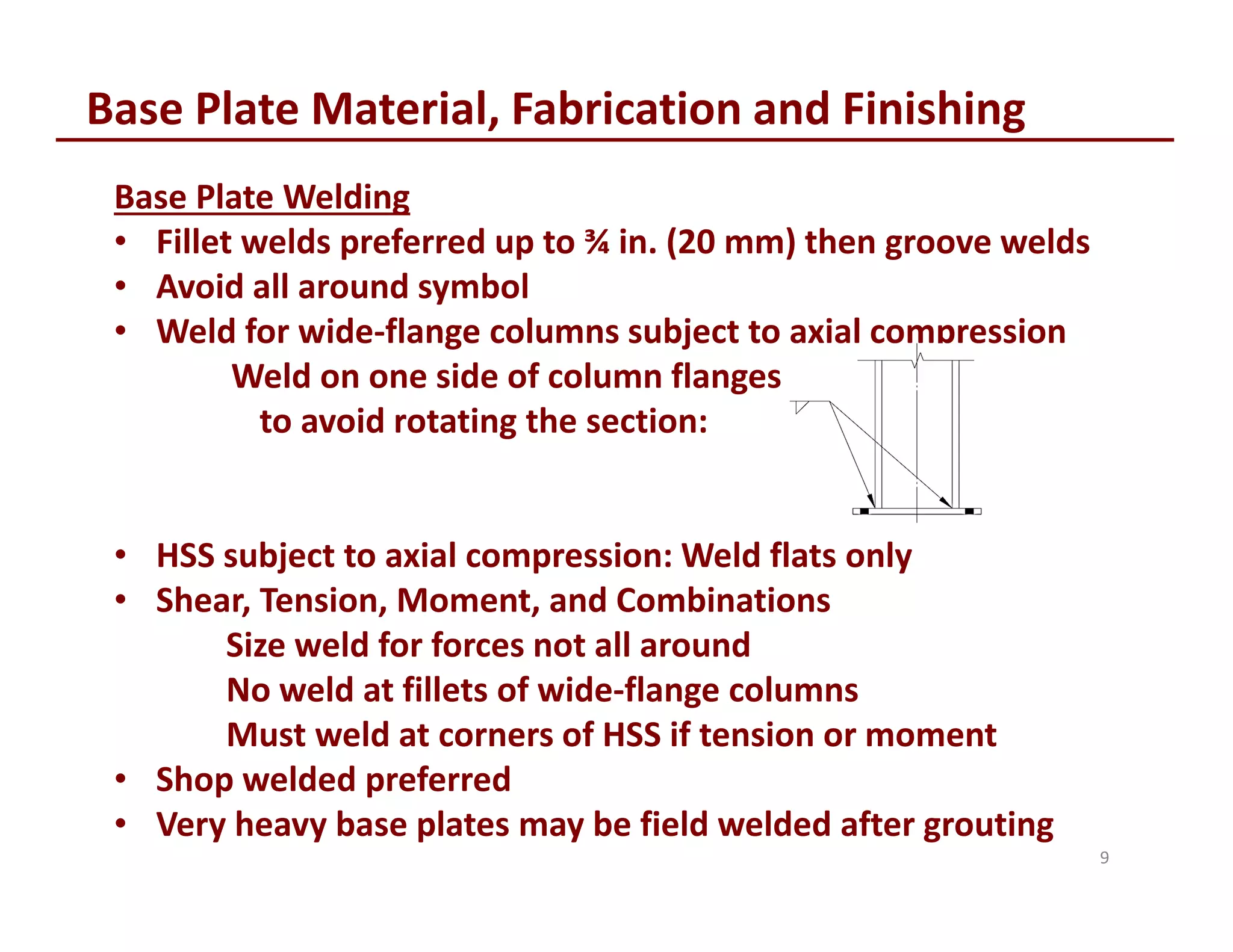 Base Plate Material, Fabrication and Finishing

Base Plate Welding

• Fillet welds preferred up to ¾ in. (20 mm) then groove welds
• Avoid all around symbol
• Weld for wide-flange columns subject to axial compression

Weld on one side of column flanges to avoid rotating the section:

• HSS subject to axial compression: Weld flats only
• Shear, Tension, Moment, and Combinations

Size weld for forces not all around
No weld at fillets of wide-flange columns
Must weld at corners of HSS if tension or moment

• Shop welded preferred
• Very heavy base plates may be field welded after grouting

9